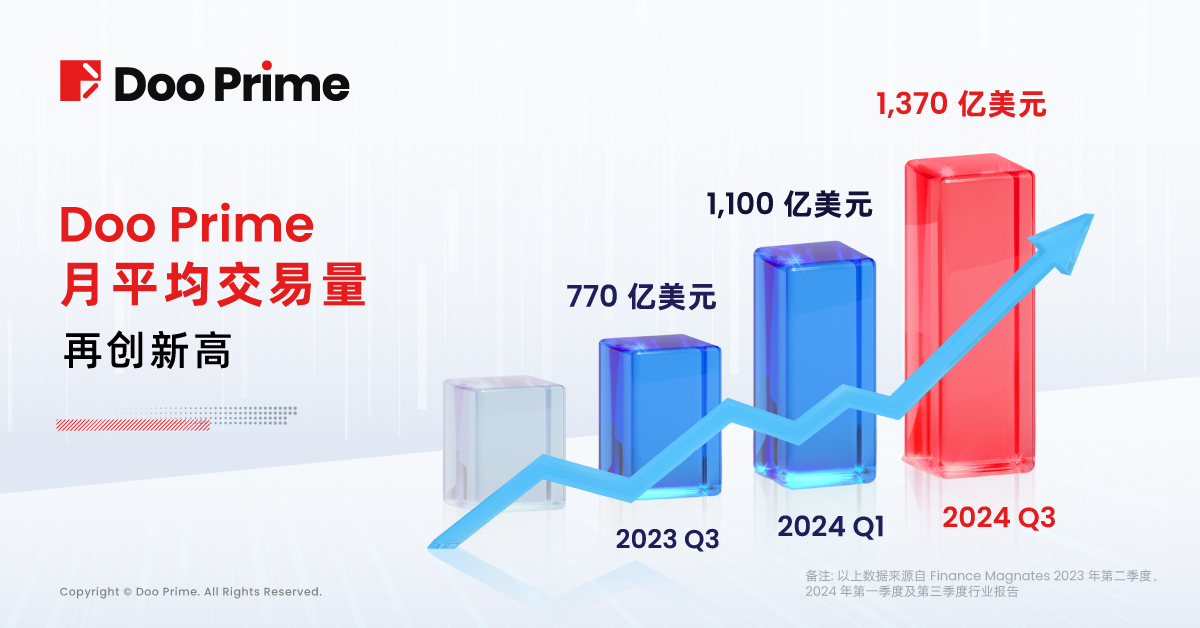 Doo Prime

Doo Prime
月平均交易量
再创新高

770 亿美元
1,100 亿美元
1,370 亿美元

2023 Q3
2024 Q1
2024 Q3

Copyright © Doo Prime. All Rights Reserved.

备注: 以上数据来源自 Finance Magnates 2023 年第二季度、2024 年第一季度及第三季度行业报告